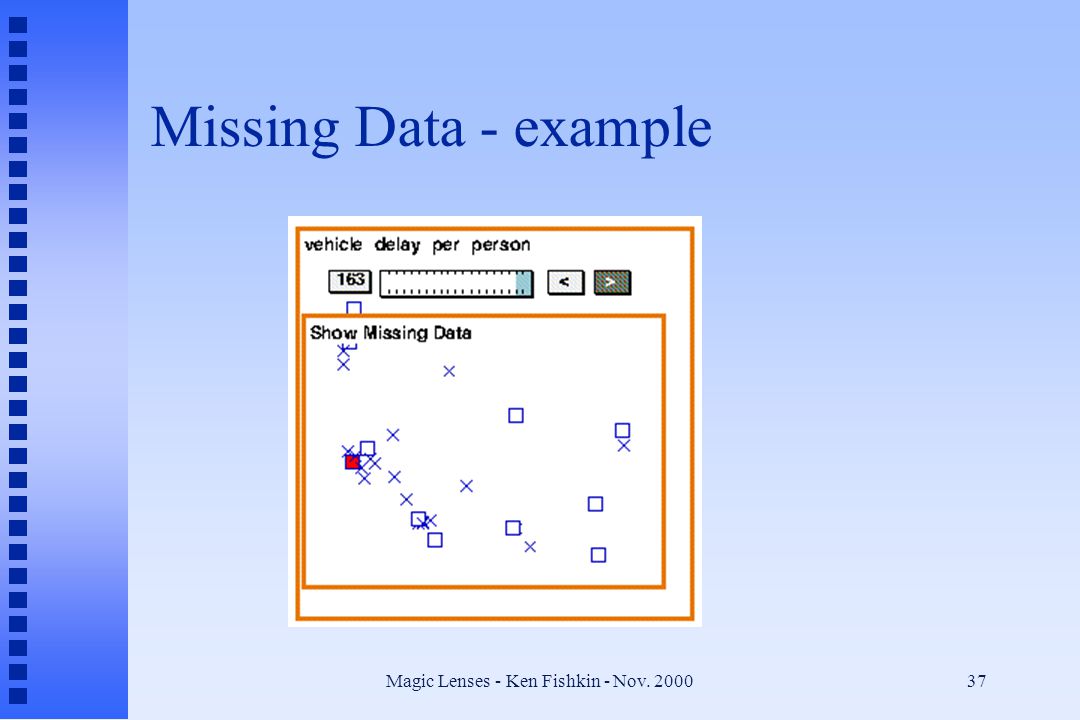 Missing Data - example

vehicle delay per person

163

<

>

Show Missing Data

Magic Lenses - Ken Fishkin - Nov. 2000

37